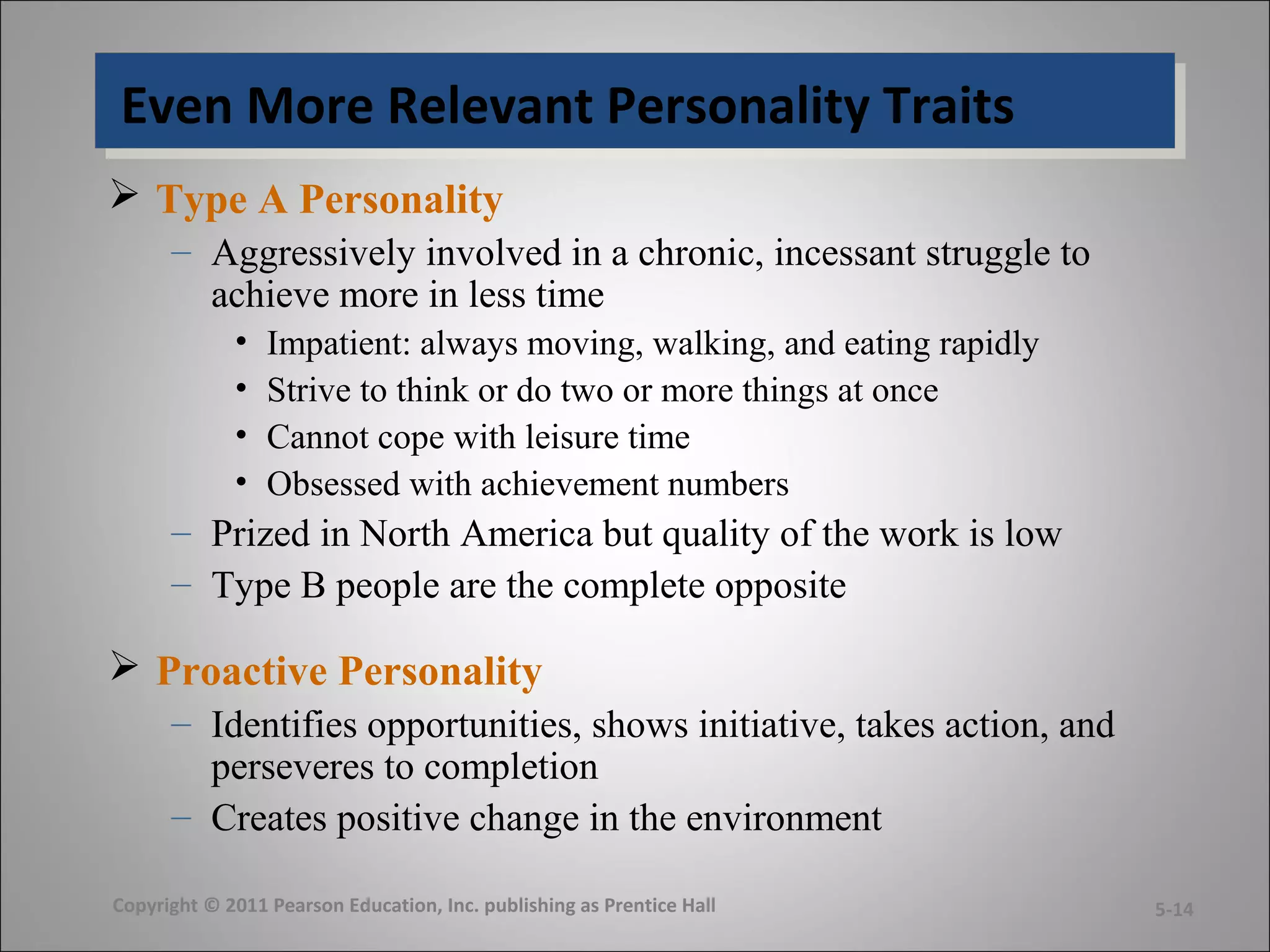 Even More Relevant Personality Traits

➢ Type A Personality

– Aggressively involved in a chronic, incessant struggle to achieve more in less time

• Impatient: always moving, walking, and eating rapidly

• Strive to think or do two or more things at once

• Cannot cope with leisure time

• Obsessed with achievement numbers

– Prized in North America but quality of the work is low

– Type B people are the complete opposite

➢ Proactive Personality

– Identifies opportunities, shows initiative, takes action, and perseveres to completion

– Creates positive change in the environment

Copyright © 2011 Pearson Education, Inc. publishing as Prentice Hall

5-14